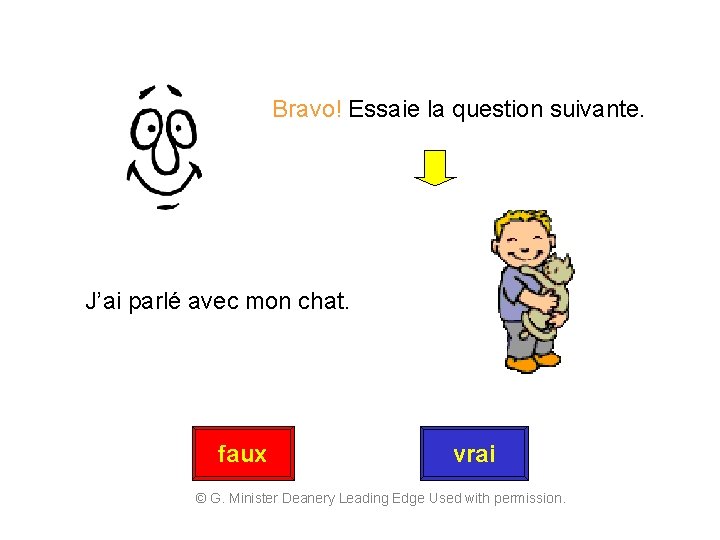 Bravo! Essaie la question suivante.

J'ai parlé avec mon chat.

faux

vrai

© G. Minister Deanery Leading Edge Used with permission.